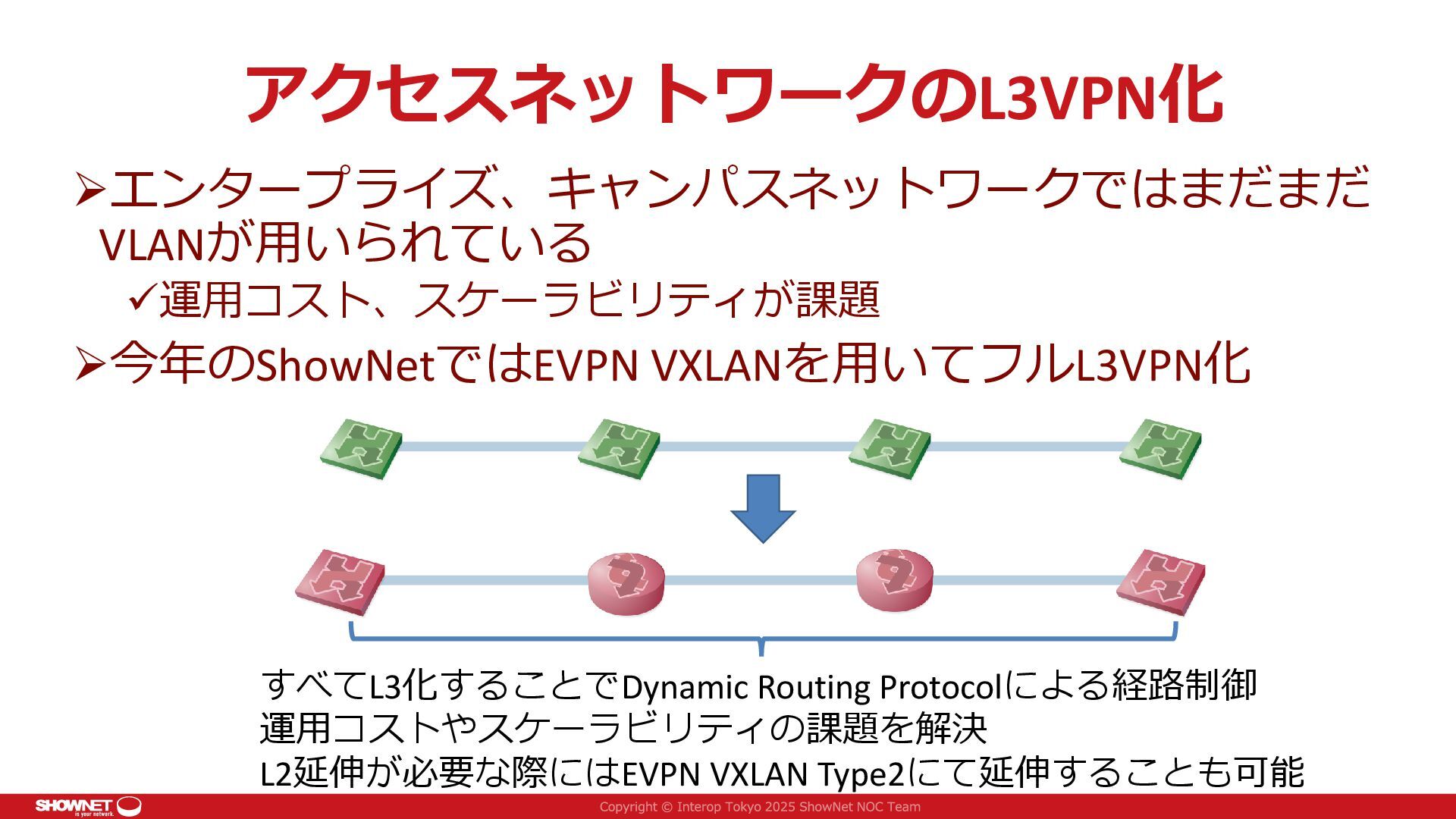 アクセスネットワークのL3VPN化

➢エンタープライズ、キャンパスネットワークではまだまだVLANが用いられている

✓運用コスト、スケーラビリティが課題

➢今年のShowNetではEVPN VXLANを用いてフルL3VPN化

すべてL3化することでDynamic Routing Protocolによる経路制御
運用コストやスケーラビリティの課題を解決
L2延伸が必要な際にはEVPN VXLAN Type2にて延伸することも可能

SHOWNET is your network.

Copyright © Interop Tokyo 2025 ShowNet NOC Team